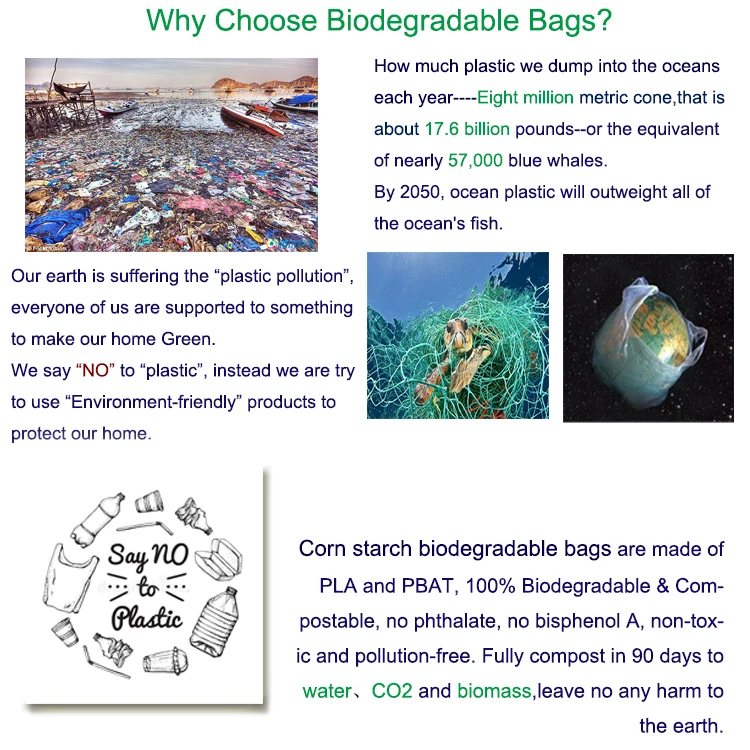 Why Choose Biodegradable Bags?

How much plastic we dump into the oceans each year----Eight million metric cone,that is about 17.6 billion pounds--or the equivalent of nearly 57,000 blue whales.
By 2050, ocean plastic will outweight all of the ocean's fish.

Our earth is suffering the “plastic pollution”, everyone of us are supported to something to make our home Green.
We say “NO” to “plastic”, instead we are try to use “Environment-friendly” products to protect our home.

Say NO to Plastic

Corn starch biodegradable bags are made of PLA and PBAT, 100% Biodegradable & Compostable, no phthalate, no bisphenol A, non-toxic and pollution-free. Fully compost in 90 days to water、CO2 and biomass,leave no any harm to the earth.